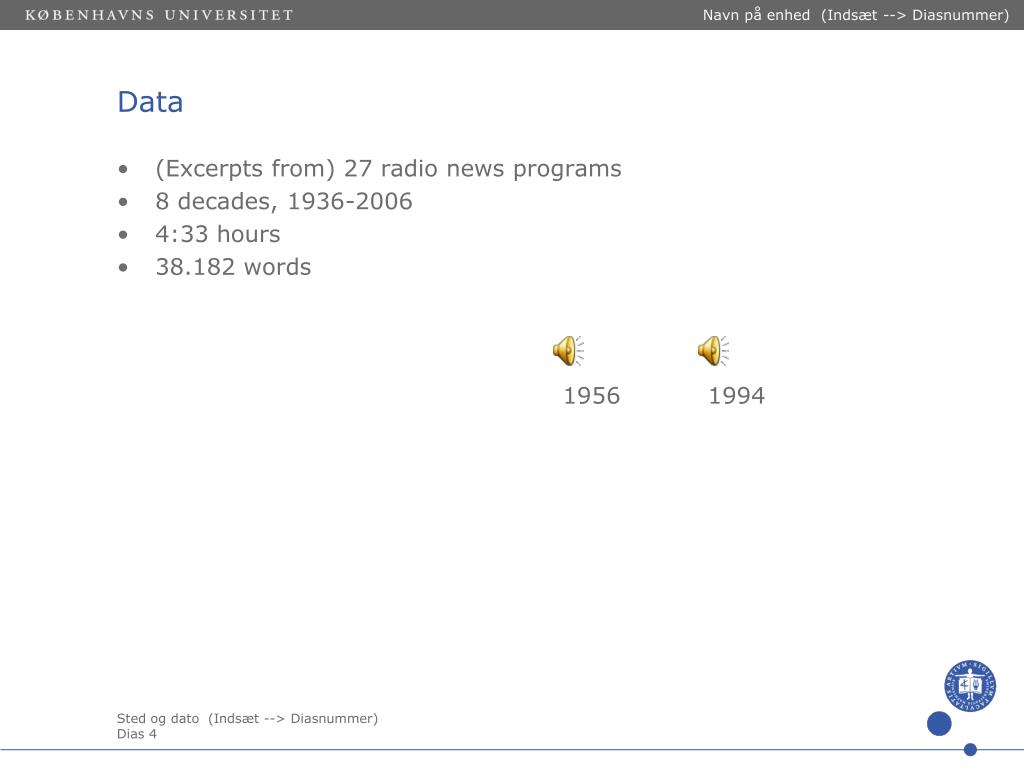 KØBENHAVNS UNIVERSITET

Navn på enhed (Indsæt --> Diasnummer)

Data

• (Excerpts from) 27 radio news programs
• 8 decades, 1936-2006
• 4:33 hours
• 38.182 words

1956 1994

Sted og dato (Indsæt --> Diasnummer)
Dias 4